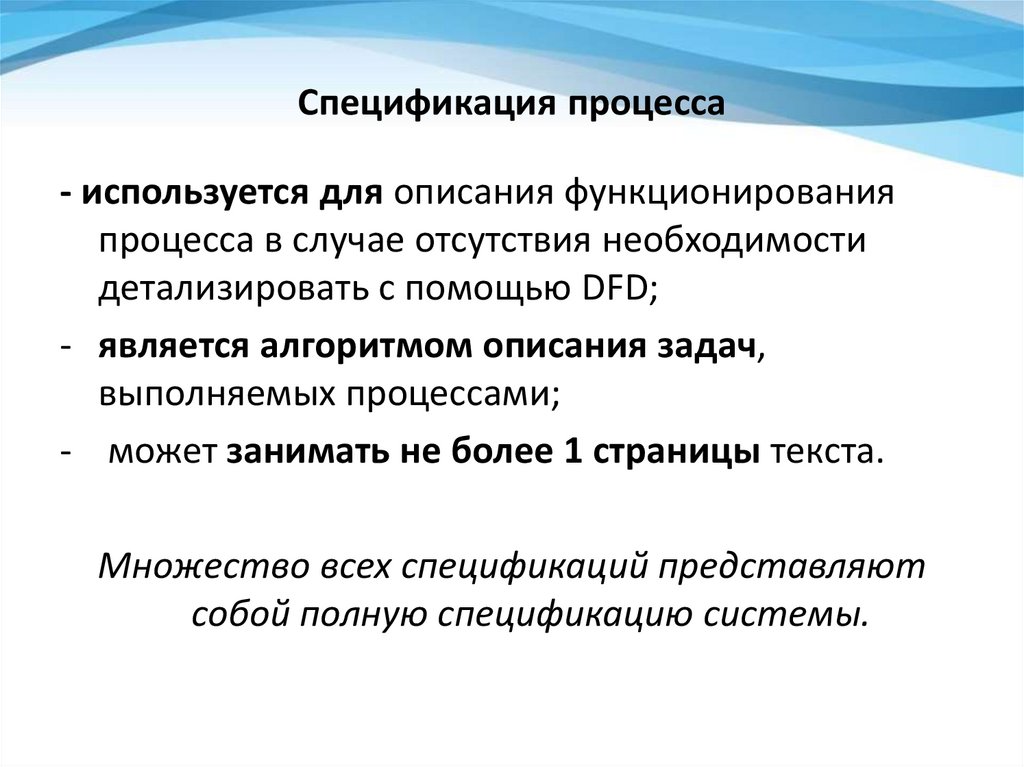 Спецификация процесса

- используется для описания функционирования процесса в случае отсутствия необходимости детализировать с помощью DFD;

- является алгоритмом описания задач, выполняемых процессами;

- может занимать не более 1 страницы текста.

Множество всех спецификаций представляют собой полную спецификацию системы.